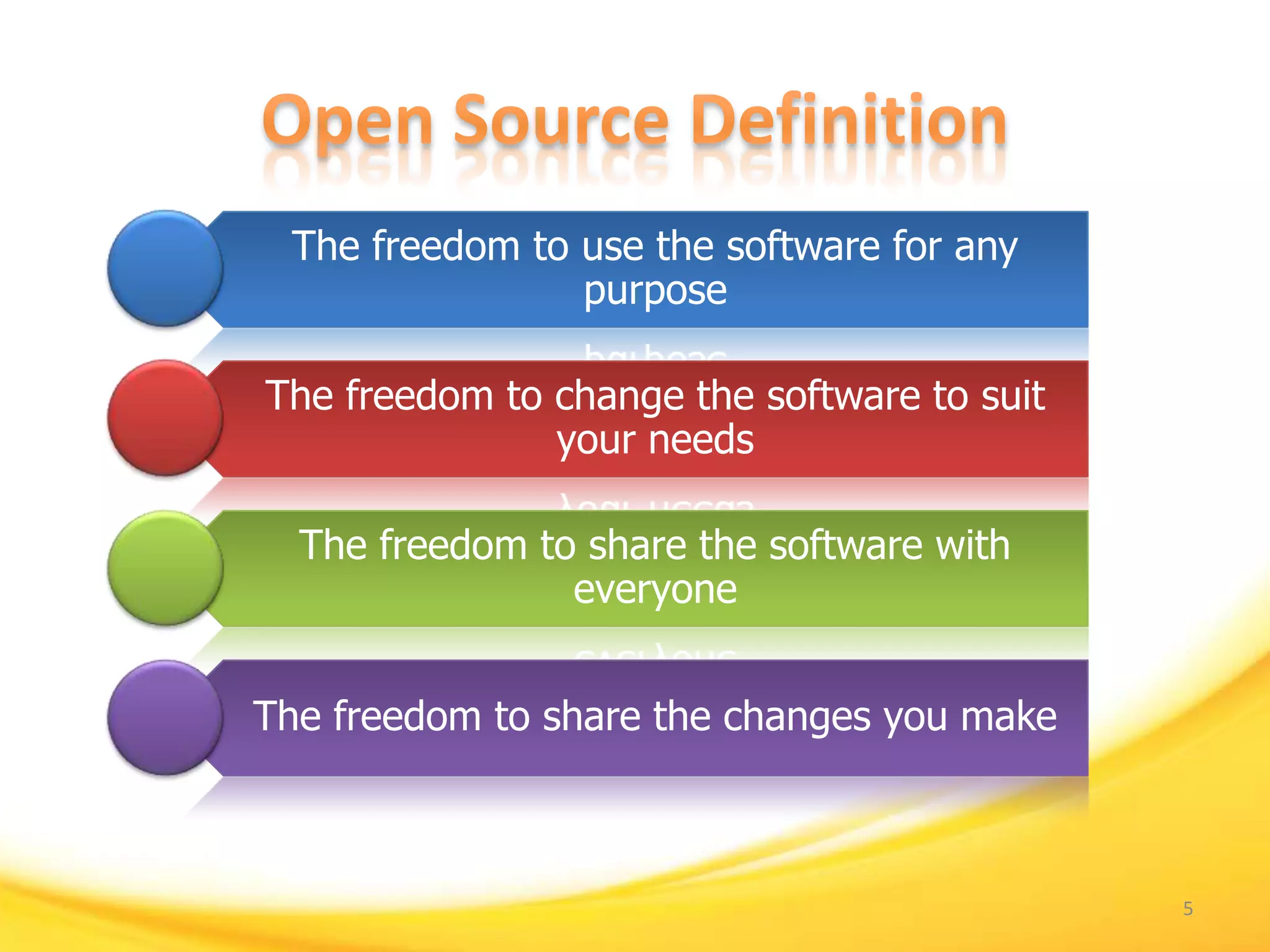 Open Source Definition

The freedom to use the software for any purpose

The freedom to change the software to suit your needs

The freedom to share the software with everyone

The freedom to share the changes you make

5